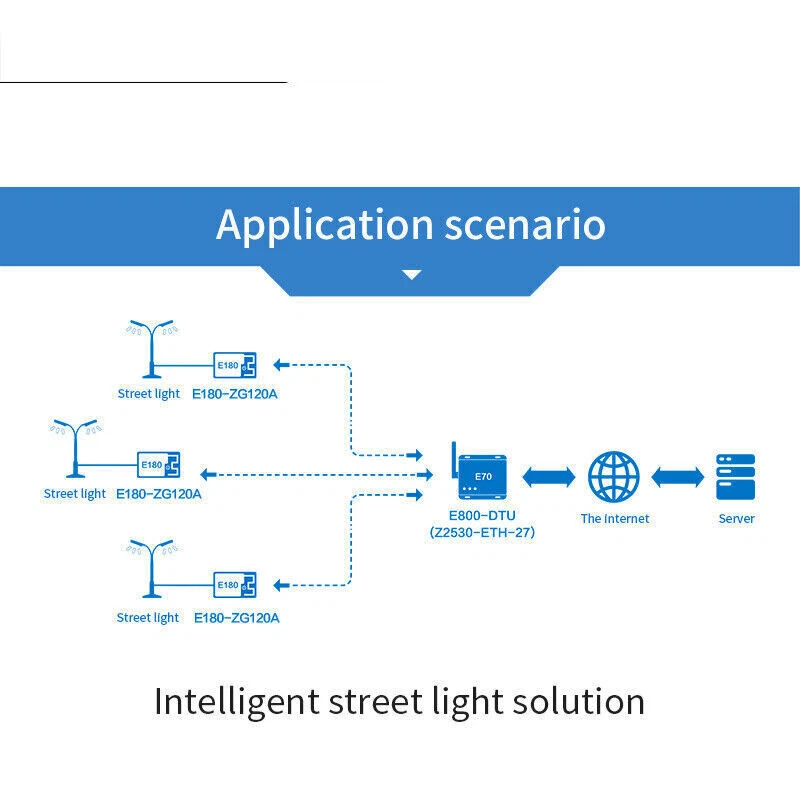 Application scenario

E180

Street light E180-ZG120A

E180

Street light E180-ZG120A

E180

Street light E180-ZG120A

E70

E800-DTU
(Z2530-ETH-27)

The Internet

Server

Intelligent street light solution